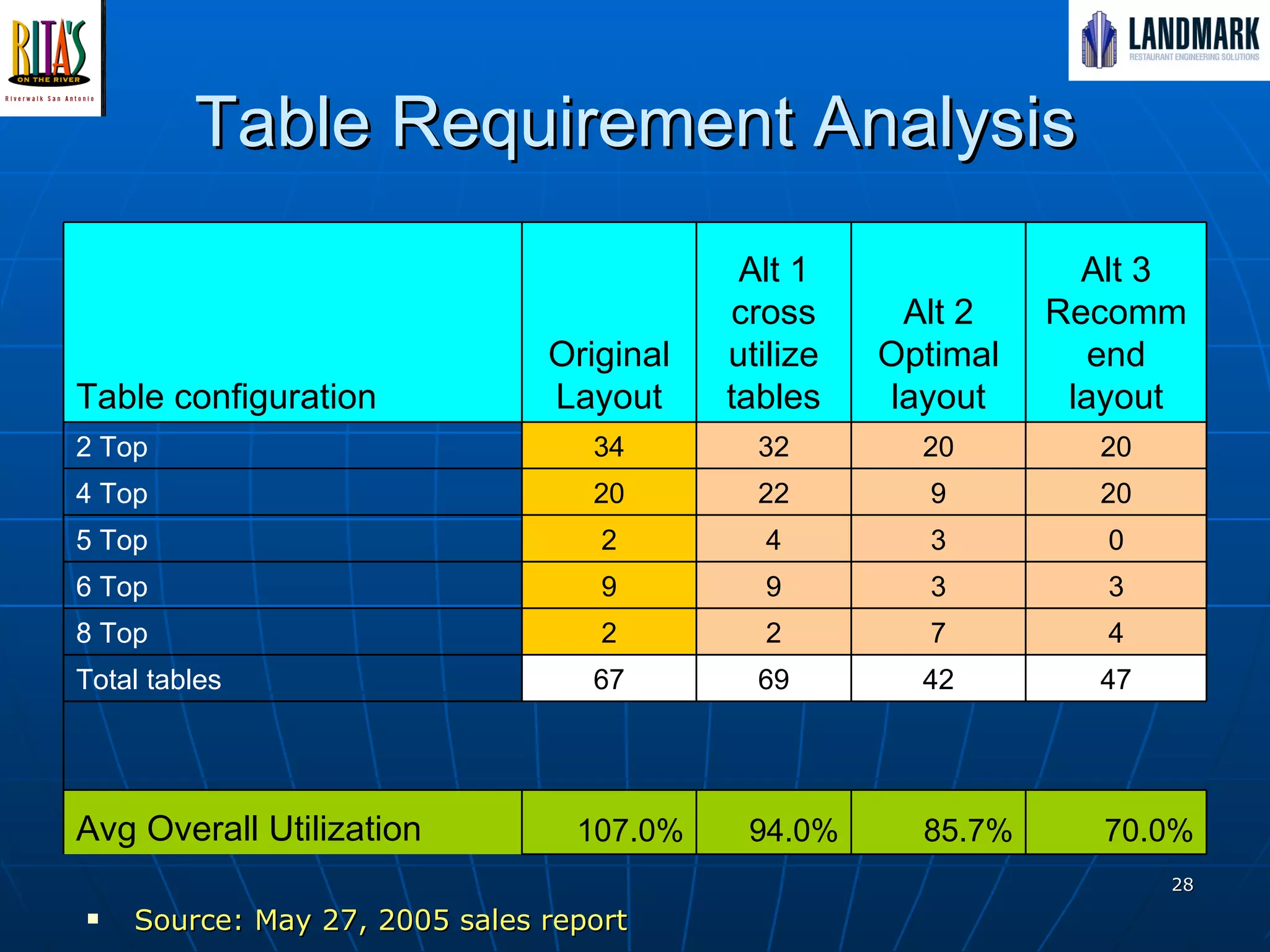 RITA'S ON THE RIVER Riverwalk San Antonio

LANDMARK RESTAURANT ENGINEERING SOLUTIONS

Table Requirement Analysis

| Table configuration | Original Layout | Alt 1 cross utilize tables | Alt 2 Optimal layout | Alt 3 Recommend layout |
|---|---|---|---|---|
| 2 Top | 34 | 32 | 20 | 20 |
| 4 Top | 20 | 22 | 9 | 20 |
| 5 Top | 2 | 4 | 3 | 0 |
| 6 Top | 9 | 9 | 3 | 3 |
| 8 Top | 2 | 2 | 7 | 4 |
| Total tables | 67 | 69 | 42 | 47 |
| | | | | |
| Avg Overall Utilization | 107.0% | 94.0% | 85.7% | 70.0% |

28

▪ Source: May 27, 2005 sales report